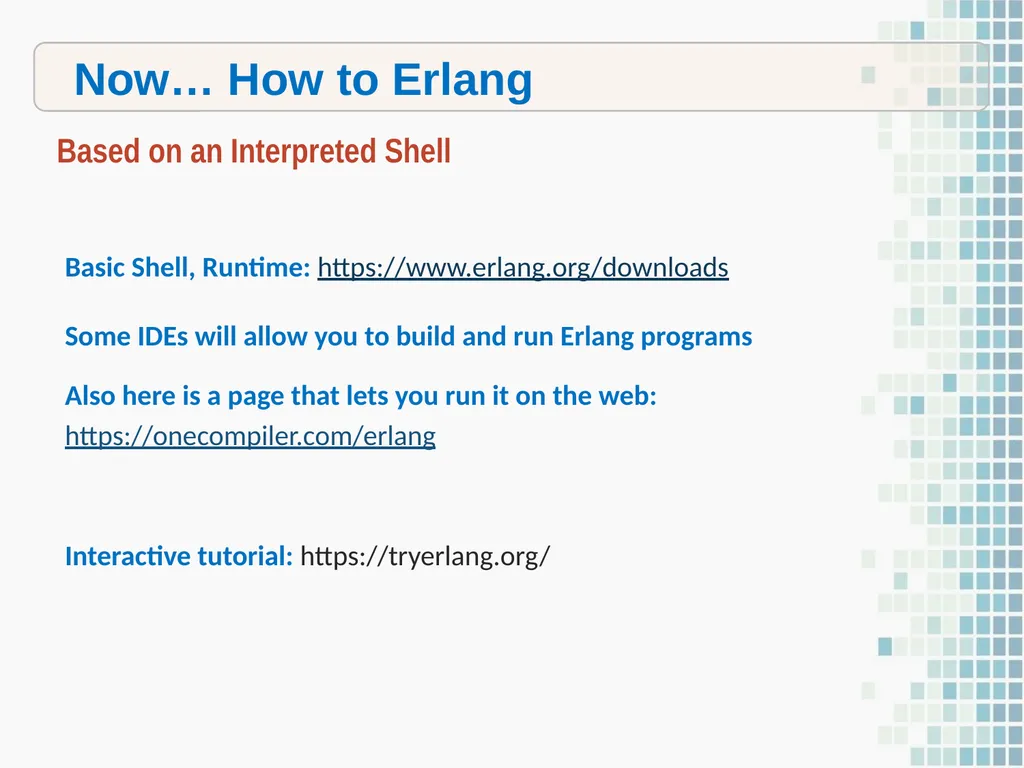 Now… How to Erlang

Based on an Interpreted Shell

Basic Shell, Runtime: https://www.erlang.org/downloads

Some IDEs will allow you to build and run Erlang programs

Also here is a page that lets you run it on the web:
https://onecompiler.com/erlang

Interactive tutorial: https://tryerlang.org/